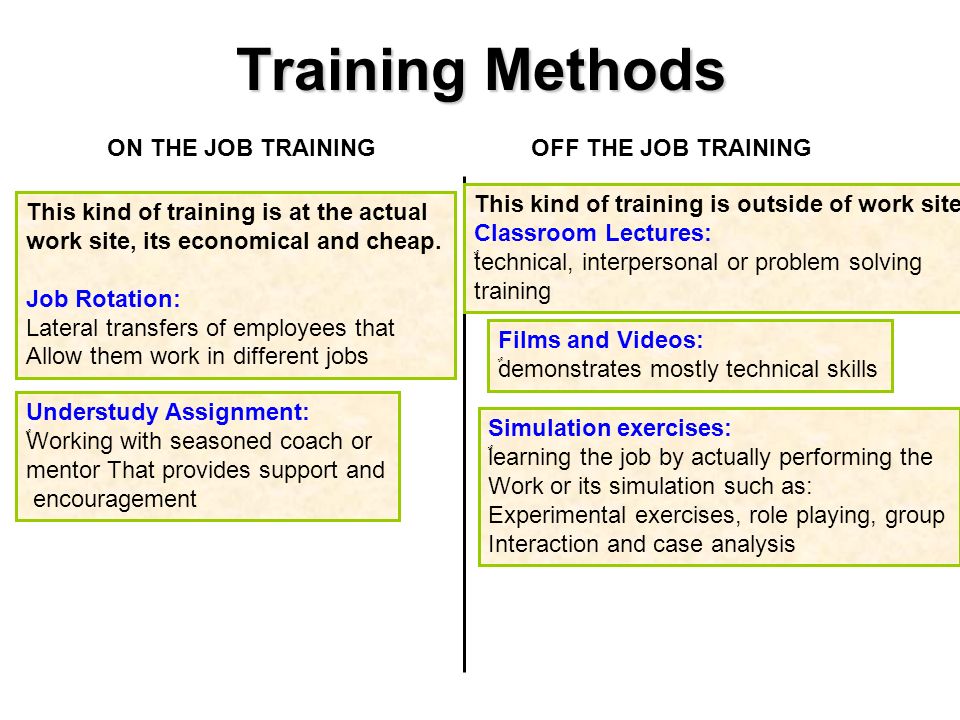 Training Methods

ON THE JOB TRAINING

This kind of training is at the actual work site, its economical and cheap.

Job Rotation:
Lateral transfers of employees that Allow them work in different jobs

Understudy Assignment:
Working with seasoned coach or mentor That provides support and encouragement

OFF THE JOB TRAINING

This kind of training is outside of work site
Classroom Lectures:
technical, interpersonal or problem solving training

Films and Videos:
demonstrates mostly technical skills

Simulation exercises:
learning the job by actually performing the Work or its simulation such as:
Experimental exercises, role playing, group Interaction and case analysis